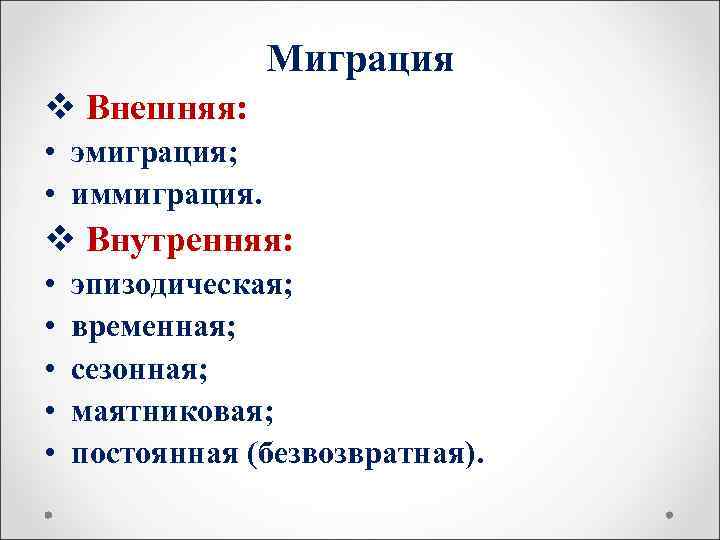 Миграция

❖ Внешняя:
• эмиграция;
• иммиграция.

❖ Внутренняя:
• эпизодическая;
• временная;
• сезонная;
• маятниковая;
• постоянная (безвозвратная).